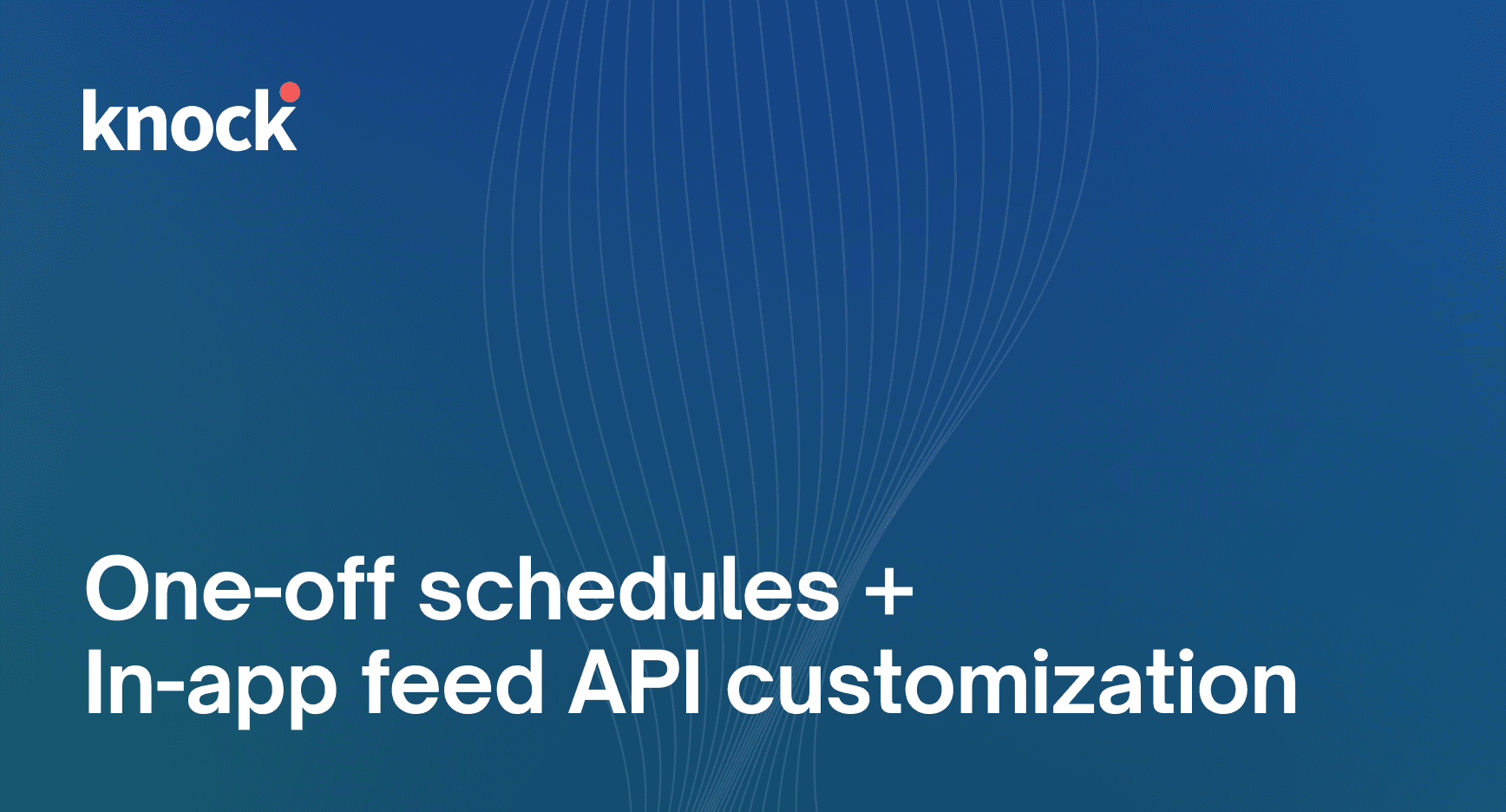 knock

One-off schedules +
In-app feed API customization